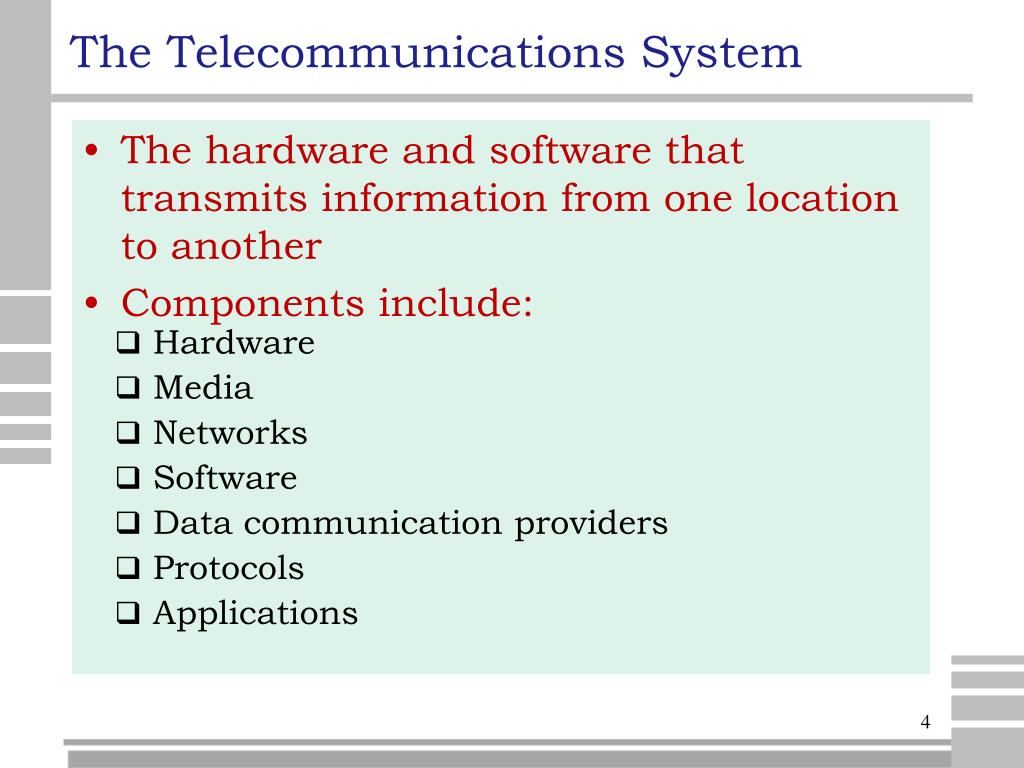 The Telecommunications System

• The hardware and software that transmits information from one location to another

• Components include:

❑ Hardware
❑ Media
❑ Networks
❑ Software
❑ Data communication providers
❑ Protocols
❑ Applications

4